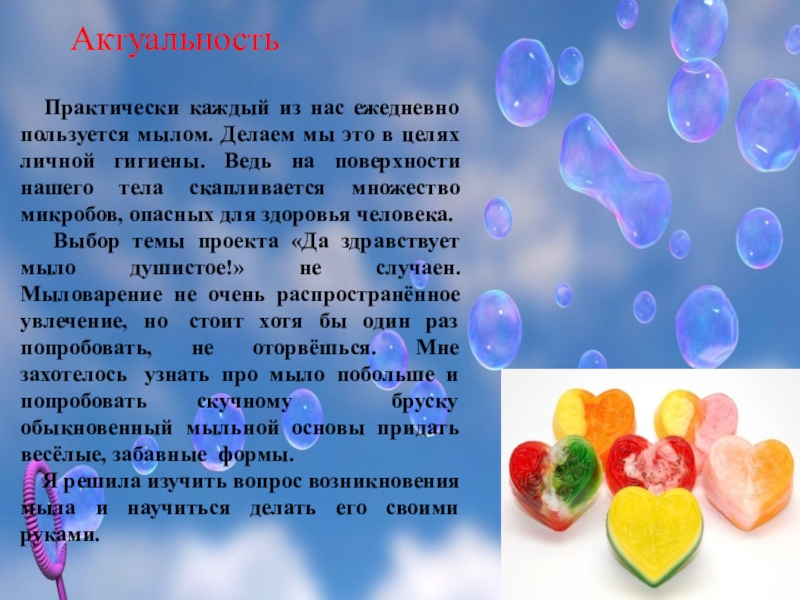 Актуальность

Практически каждый из нас ежедневно пользуется мылом. Делаем мы это в целях личной гигиены. Ведь на поверхности нашего тела скапливается множество микробов, опасных для здоровья человека.

Выбор темы проекта «Да здравствует мыло душистое!» не случаен. Мыловарение не очень распространённое увлечение, но стоит хотя бы один раз попробовать, не оторвёшься. Мне захотелось узнать про мыло побольше и попробовать скучному бруску обыкновенный мыльной основы придать весёлые, забавные формы.

Я решила изучить вопрос возникновения мыла и научиться делать его своими руками.